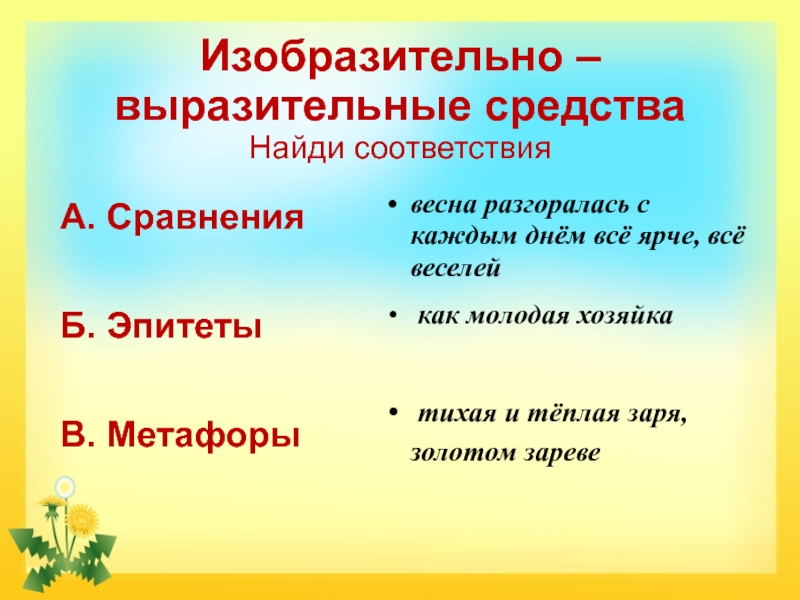 Изобразительно – выразительные средства
Найди соответствия

А. Сравнения

Б. Эпитеты

В. Метафоры

• весна разгоралась с каждым днём всё ярче, всё веселей

• как молодая хозяйка

• тихая и тёплая заря, золотом зареве